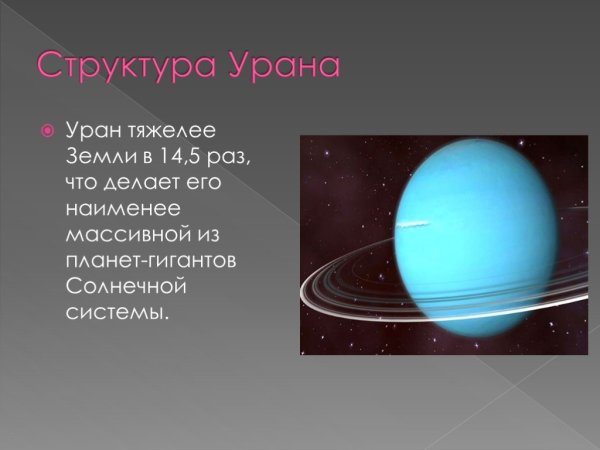 Структура Урана

Уран тяжелее Земли в 14,5 раз, что делает его наименее массивной из планет-гигантов Солнечной системы.